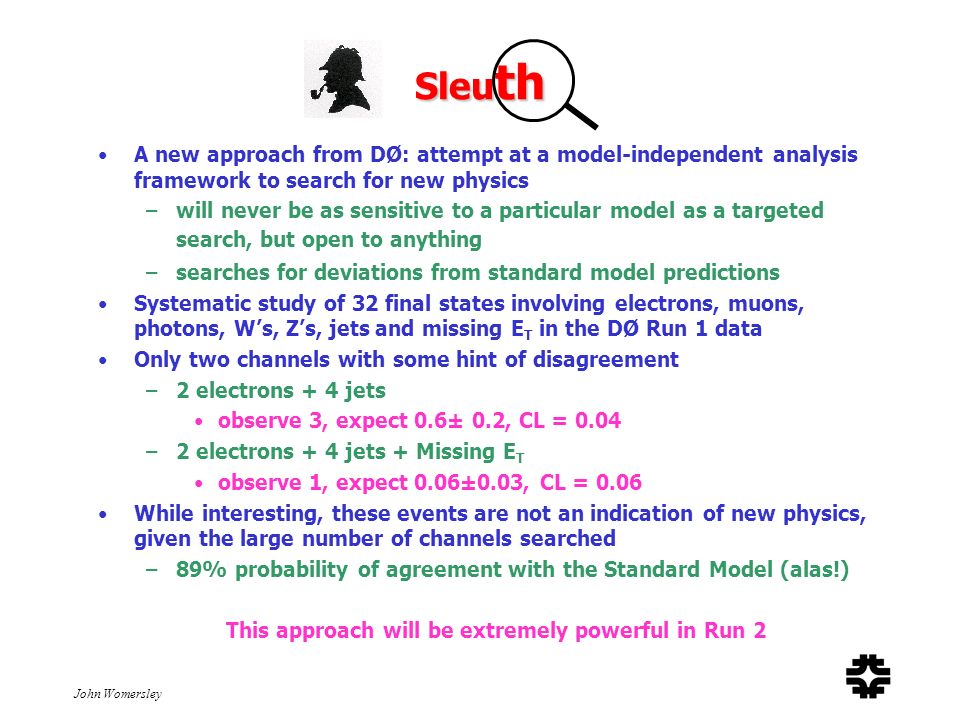 Sleuth

• A new approach from DØ: attempt at a model-independent analysis framework to search for new physics
  – will never be as sensitive to a particular model as a targeted search, but open to anything
  – searches for deviations from standard model predictions
• Systematic study of 32 final states involving electrons, muons, photons, W's, Z's, jets and missing $E_T$ in the DØ Run 1 data
• Only two channels with some hint of disagreement
  – 2 electrons + 4 jets
    • observe 3, expect 0.6± 0.2, CL = 0.04
  – 2 electrons + 4 jets + Missing $E_T$
    • observe 1, expect 0.06±0.03, CL = 0.06
• While interesting, these events are not an indication of new physics, given the large number of channels searched
  – 89% probability of agreement with the Standard Model (alas!)

This approach will be extremely powerful in Run 2

John Womersley